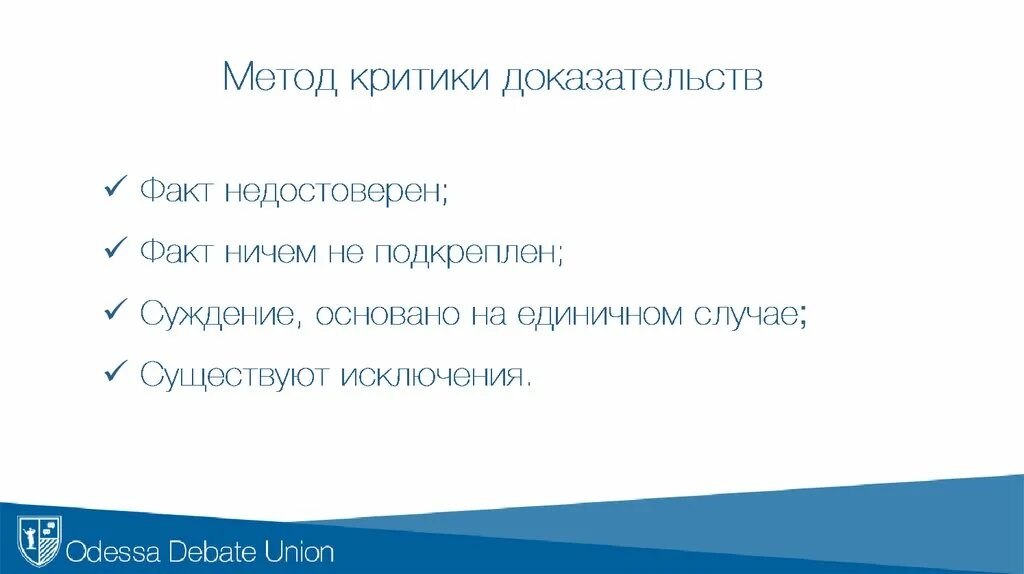 Метод критики доказательств

✓ Факт недостоверен;

✓ Факт ничем не подкреплен;

✓ Суждение, основано на единичном случае;

✓ Существуют исключения.

Odessa Debate Union